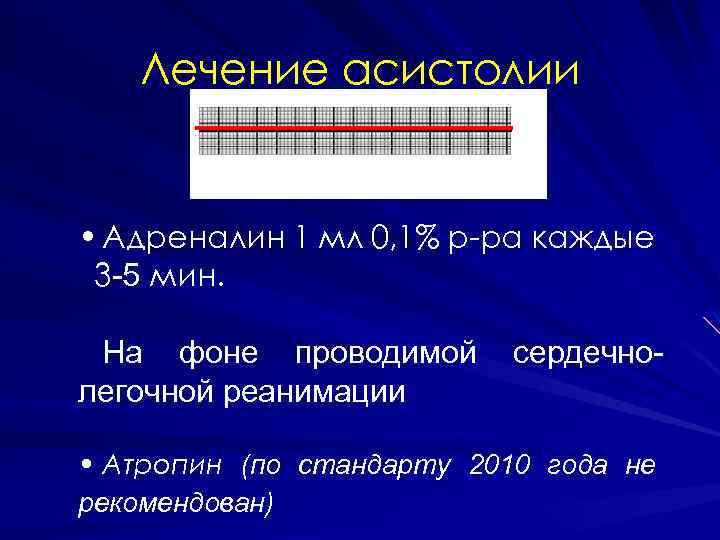 Лечение асистолии

• Адреналин 1 мл 0,1% р-ра каждые 3-5 мин.

На фоне проводимой сердечно-легочной реанимации

• Атропин (по стандарту 2010 года не рекомендован)